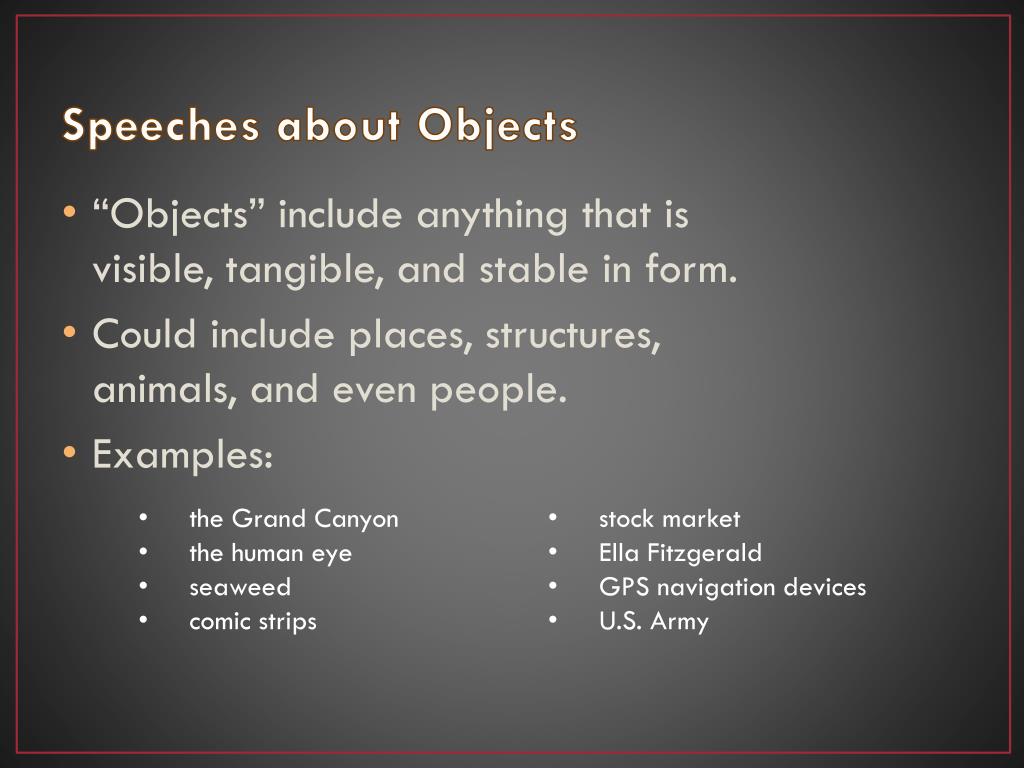 Speeches about Objects

• “Objects” include anything that is visible, tangible, and stable in form.
• Could include places, structures, animals, and even people.
• Examples:

• the Grand Canyon
• the human eye
• seaweed
• comic strips

• stock market
• Ella Fitzgerald
• GPS navigation devices
• U.S. Army